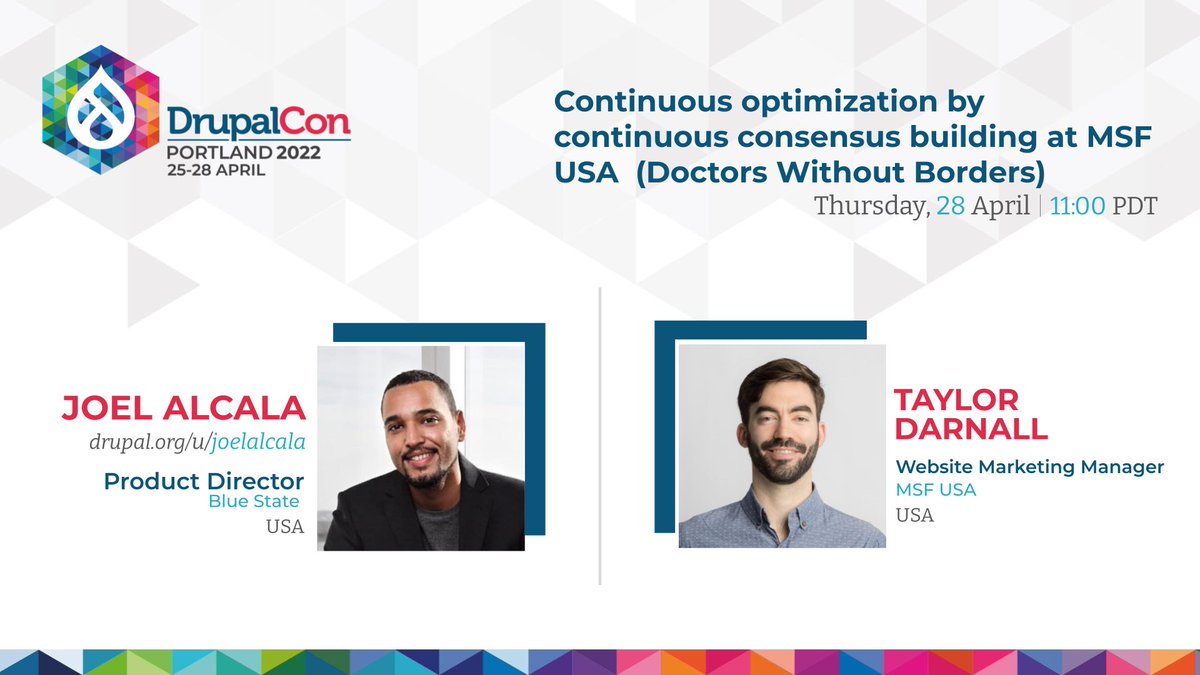 DrupalCon
PORTLAND 2022
25-28 APRIL

Continuous optimization by continuous consensus building at MSF USA (Doctors Without Borders)

Thursday, 28 April | 11:00 PDT

JOEL ALCALA
drupal.org/u/joelalcala
Product Director
Blue State
USA

TAYLOR DARNALL
Website Marketing Manager
MSF USA
USA